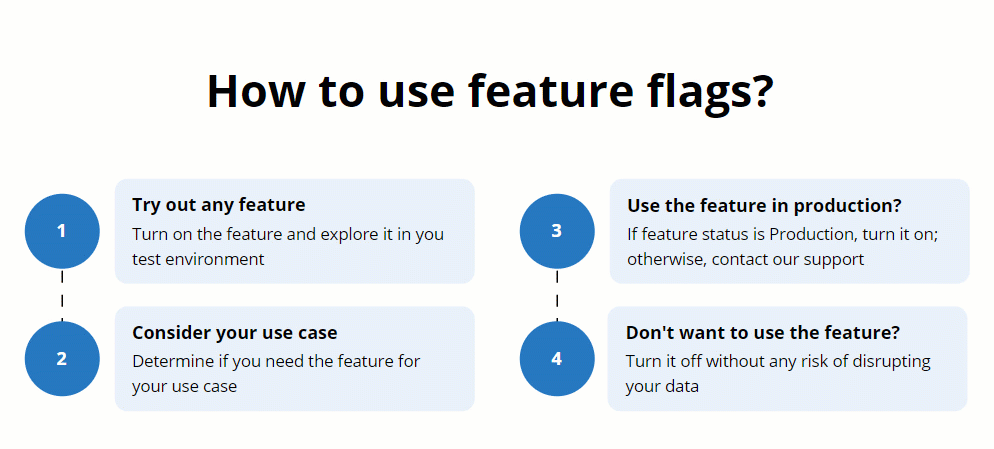 How to use feature flags?

1

Try out any feature

Turn on the feature and explore it in you test environment

2

Consider your use case

Determine if you need the feature for your use case

3

Use the feature in production?

If feature status is Production, turn it on; otherwise, contact our support

4

Don't want to use the feature?

Turn it off without any risk of disrupting your data